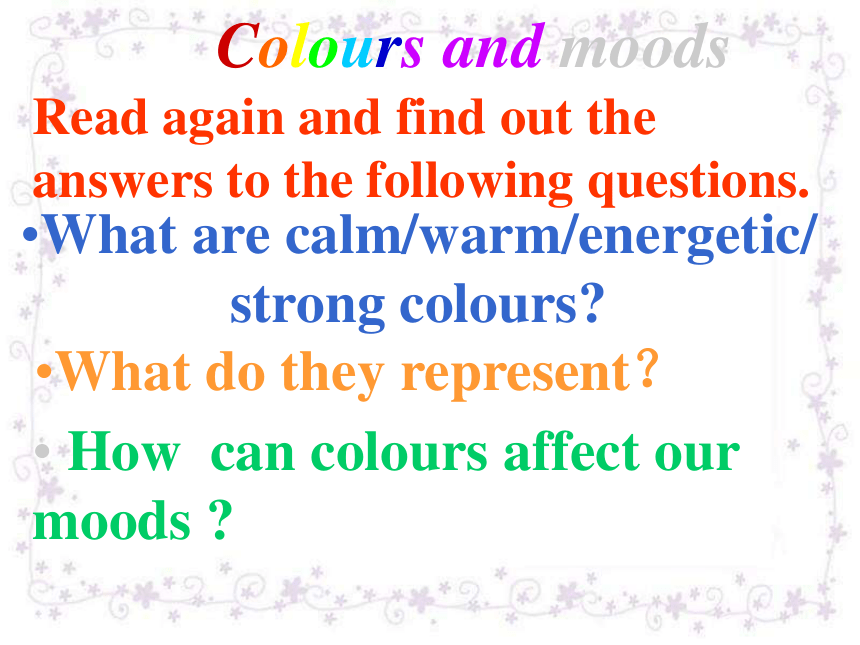 Colours and moods

Read again and find out the answers to the following questions.

•What are calm/warm/energetic/ strong colours?

•What do they represent？

• How can colours affect our moods ?